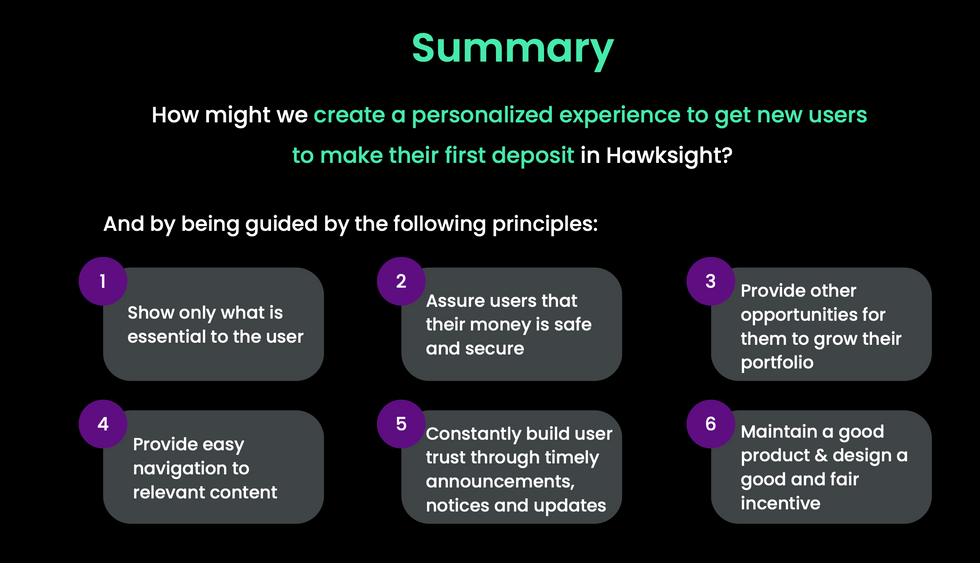 Summary

How might we create a personalized experience to get new users to make their first deposit in Hawksight?

And by being guided by the following principles:

1
Show only what is essential to the user

2
Assure users that their money is safe and secure

3
Provide other opportunities for them to grow their portfolio

4
Provide easy navigation to relevant content

5
Constantly build user trust through timely announcements, notices and updates

6
Maintain a good product & design a good and fair incentive